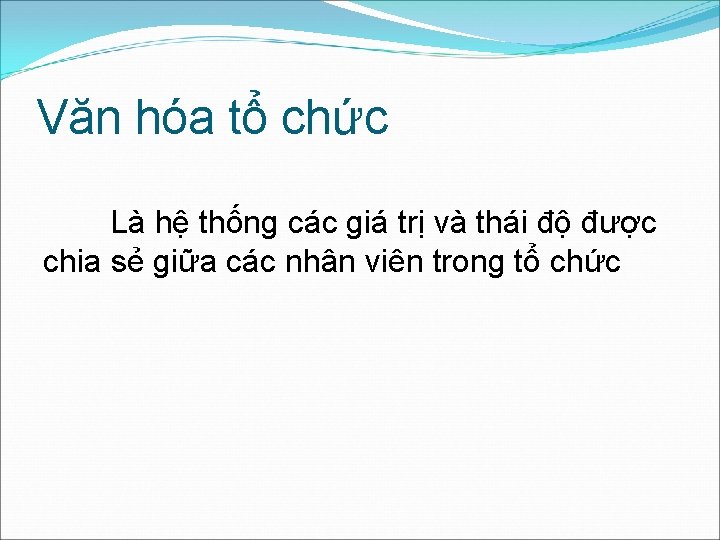 Văn hóa tổ chức

Là hệ thống các giá trị và thái độ được chia sẻ giữa các nhân viên trong tổ chức